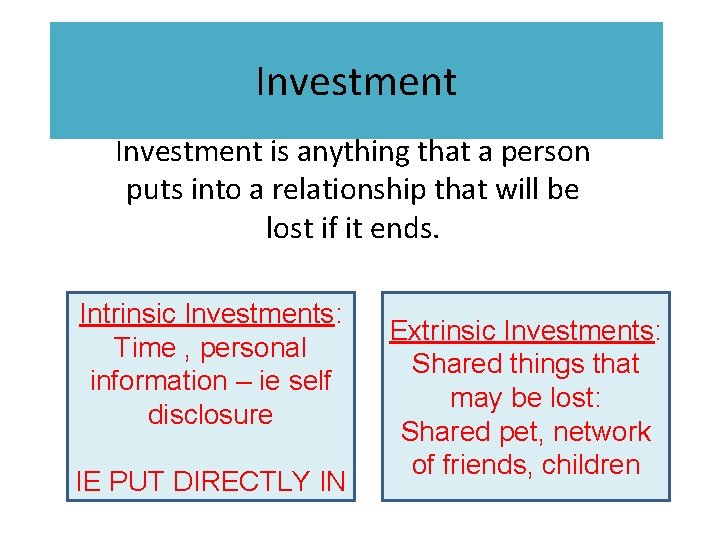 Investment

Investment is anything that a person puts into a relationship that will be lost if it ends.

Intrinsic Investments: Time , personal information – ie self disclosure

IE PUT DIRECTLY IN

Extrinsic Investments: Shared things that may be lost: Shared pet, network of friends, children